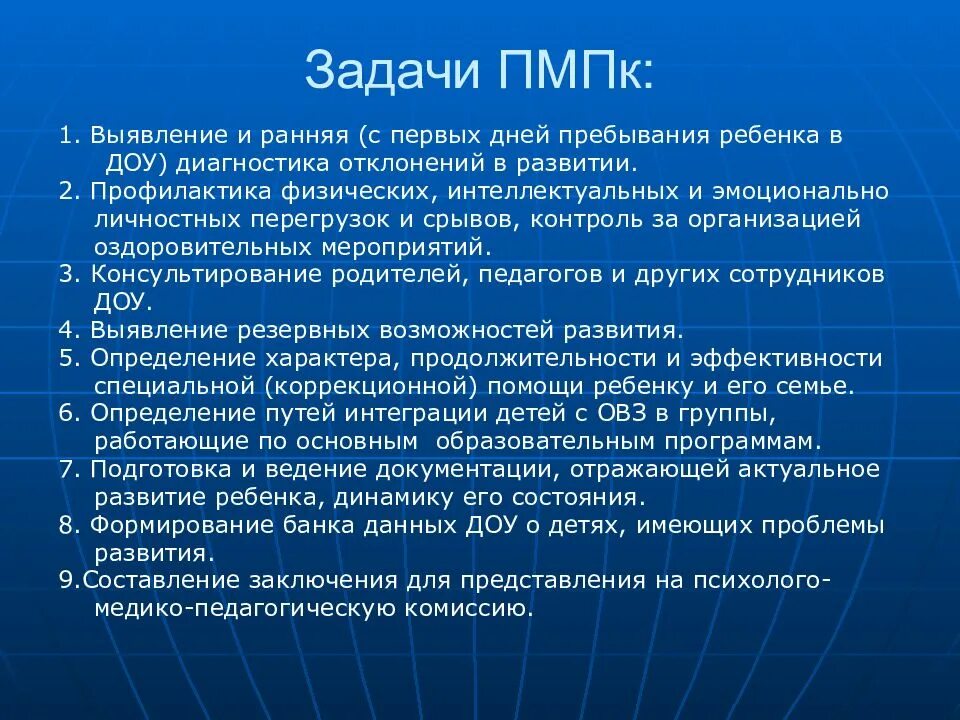 Задачи ПМПк:

1. Выявление и ранняя (с первых дней пребывания ребенка в ДОУ) диагностика отклонений в развитии.

2. Профилактика физических, интеллектуальных и эмоционально личностных перегрузок и срывов, контроль за организацией оздоровительных мероприятий.

3. Консультирование родителей, педагогов и других сотрудников ДОУ.

4. Выявление резервных возможностей развития.

5. Определение характера, продолжительности и эффективности специальной (коррекционной) помощи ребенку и его семье.

6. Определение путей интеграции детей с ОВЗ в группы, работающие по основным образовательным программам.

7. Подготовка и ведение документации, отражающей актуальное развитие ребенка, динамику его состояния.

8. Формирование банка данных ДОУ о детях, имеющих проблемы развития.

9.Составление заключения для представления на психолого-медико-педагогическую комиссию.